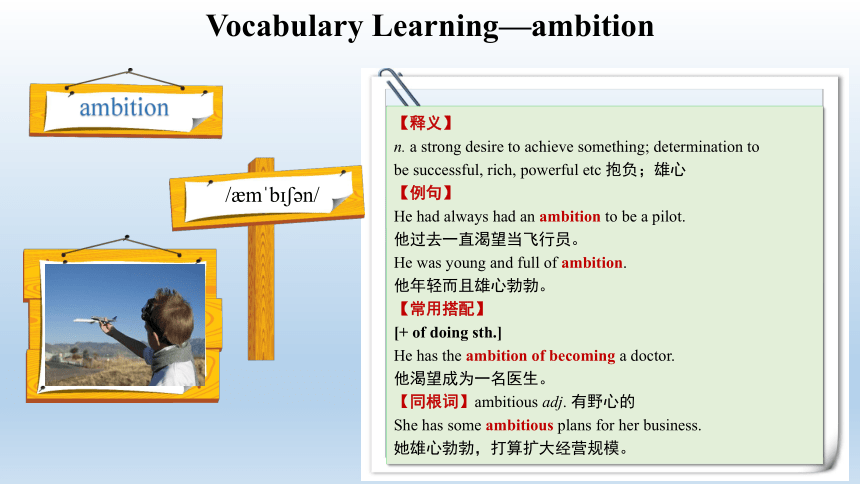 Vocabulary Learning—ambition

ambition

/æmˈbɪʃən/

【释义】
n. a strong desire to achieve something; determination to be successful, rich, powerful etc 抱负；雄心

【例句】
He had always had an ambition to be a pilot.
他过去一直渴望当飞行员。
He was young and full of ambition.
他年轻而且雄心勃勃。

【常用搭配】
[+ of doing sth.]
He has the ambition of becoming a doctor.
他渴望成为一名医生。

【同根词】ambitious adj. 有野心的
She has some ambitious plans for her business.
她雄心勃勃，打算扩大经营规模。